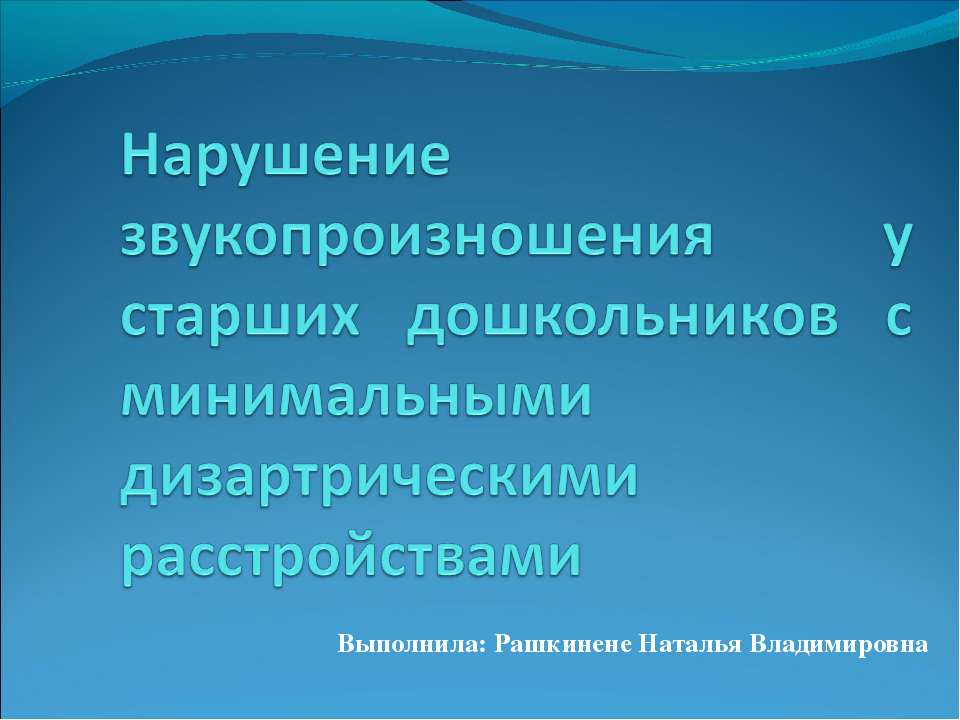 Нарушение звукопроизношения у старших дошкольников с минимальными дизартрическими расстройствами

Выполнила: Рашкинене Наталья Владимировна